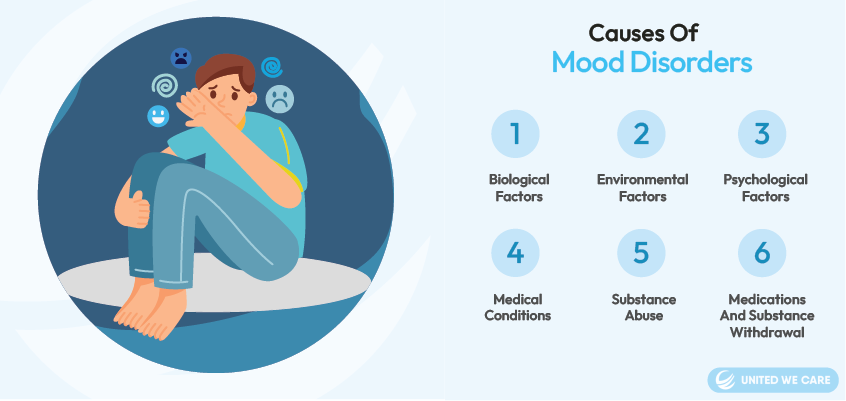 Causes Of
Mood Disorders

1
Biological Factors

2
Environmental Factors

3
Psychological Factors

4
Medical Conditions

5
Substance Abuse

6
Medications And Substance Withdrawal

UNITED WE CARE